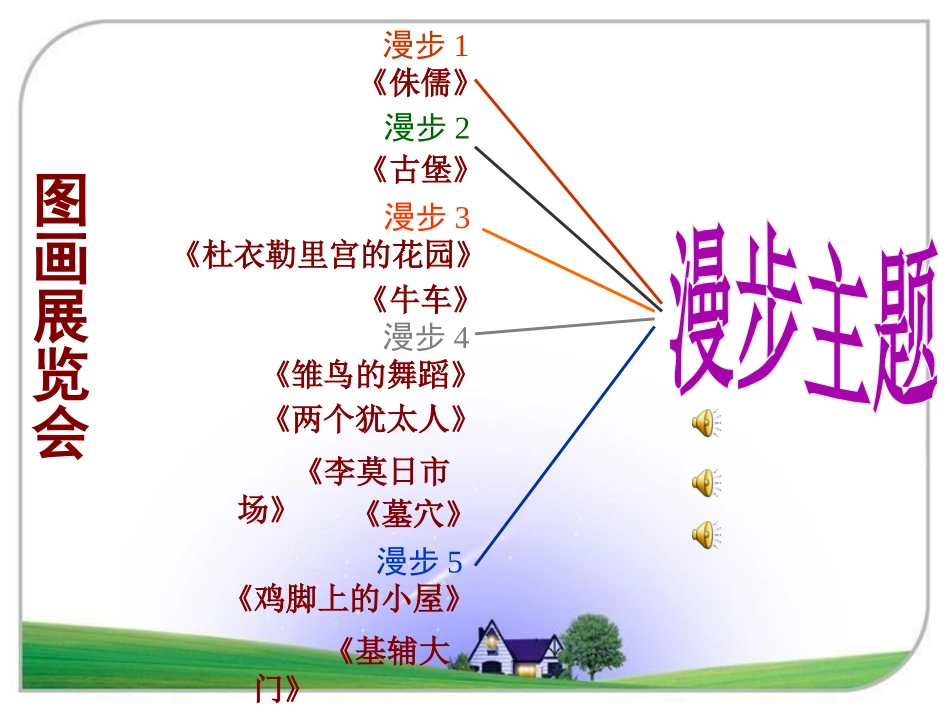 图画展览会

漫步 1
《侏儒》
漫步 2
《古堡》
漫步 3
《杜衣勒里宫的花园》
《牛车》
漫步 4
《雏鸟的舞蹈》
《两个犹太人》
《李莫日市场》
《墓穴》
漫步 5
《鸡脚上的小屋》
《基辅大门》

漫步主题